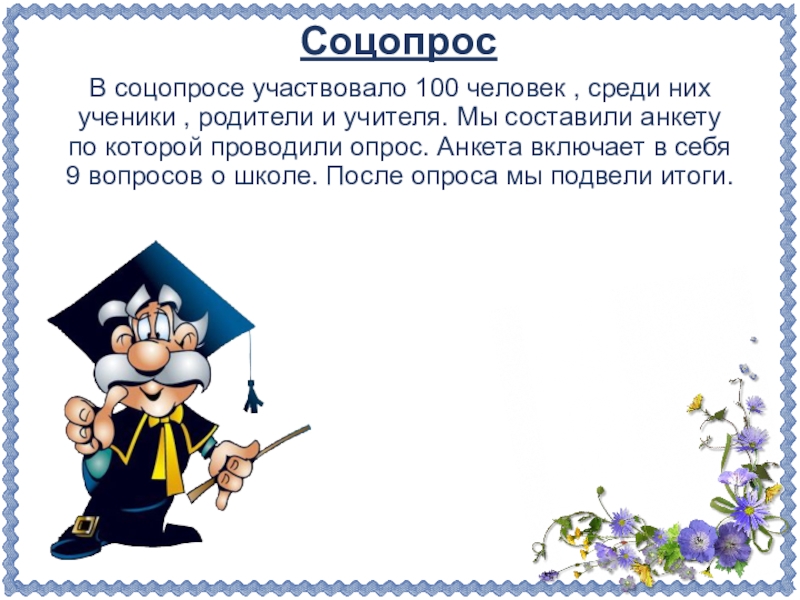 Соцопрос

В соцопросе участвовало 100 человек , среди них ученики , родители и учителя. Мы составили анкету по которой проводили опрос. Анкета включает в себя 9 вопросов о школе. После опроса мы подвели итоги.